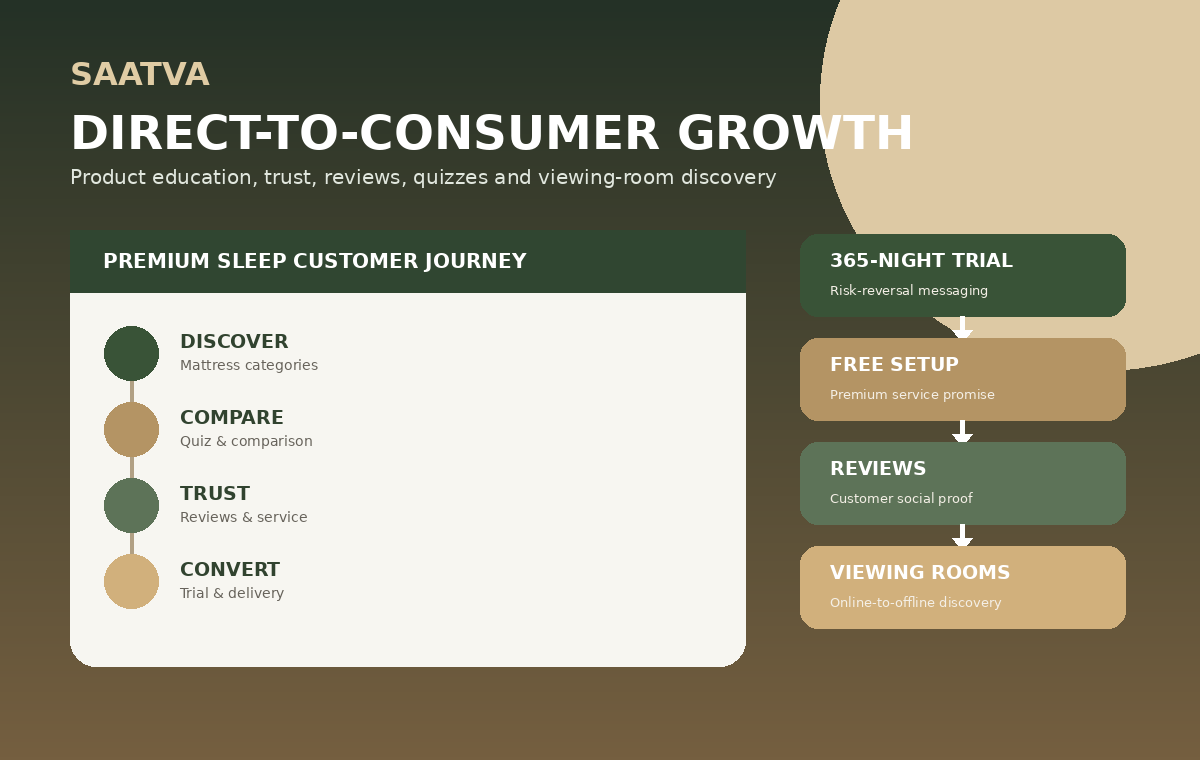 SAATVA

DIRECT-TO-CONSUMER GROWTH

Product education, trust, reviews, quizzes and viewing-room discovery

PREMIUM SLEEP CUSTOMER JOURNEY

DISCOVER
Mattress categories

COMPARE
Quiz & comparison

TRUST
Reviews & service

CONVERT
Trial & delivery

365-NIGHT TRIAL
Risk-reversal messaging

FREE SETUP
Premium service promise

REVIEWS
Customer social proof

VIEWING ROOMS
Online-to-offline discovery